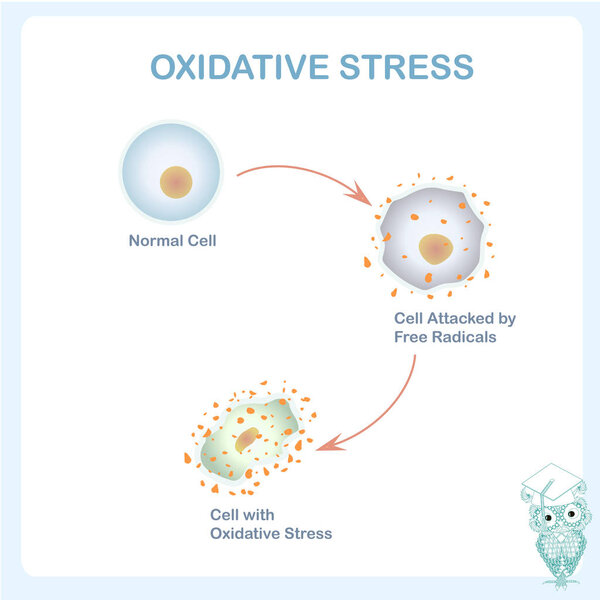 OXIDATIVE STRESS

Normal Cell

Cell Attacked by Free Radicals

Cell with Oxidative Stress